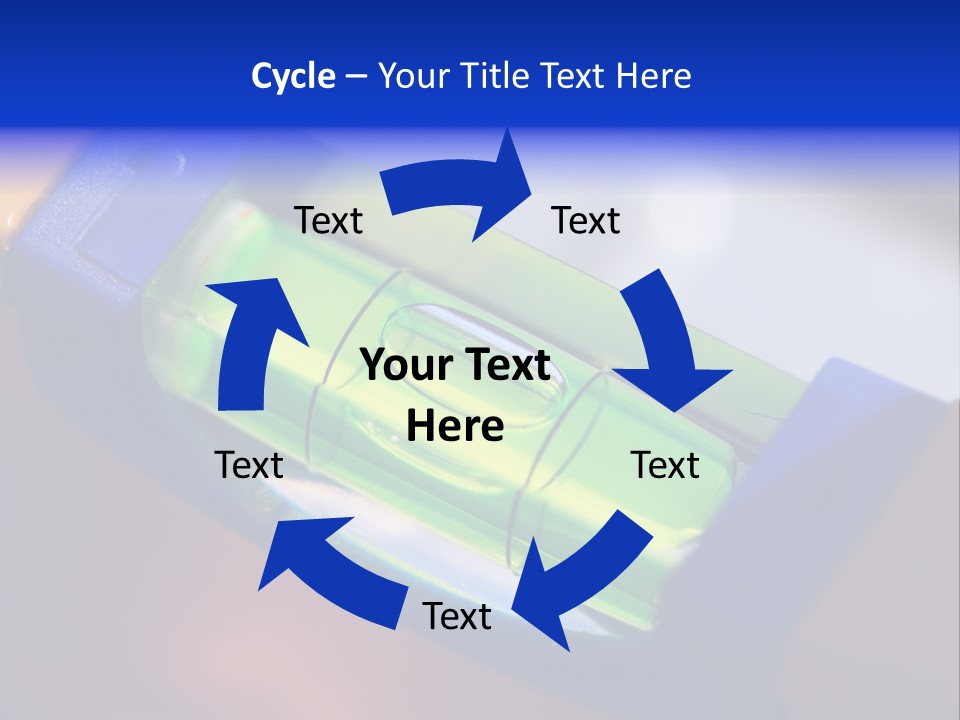 Cycle – Your Title Text Here

Text

Text

Your Text Here

Text

Text

Text